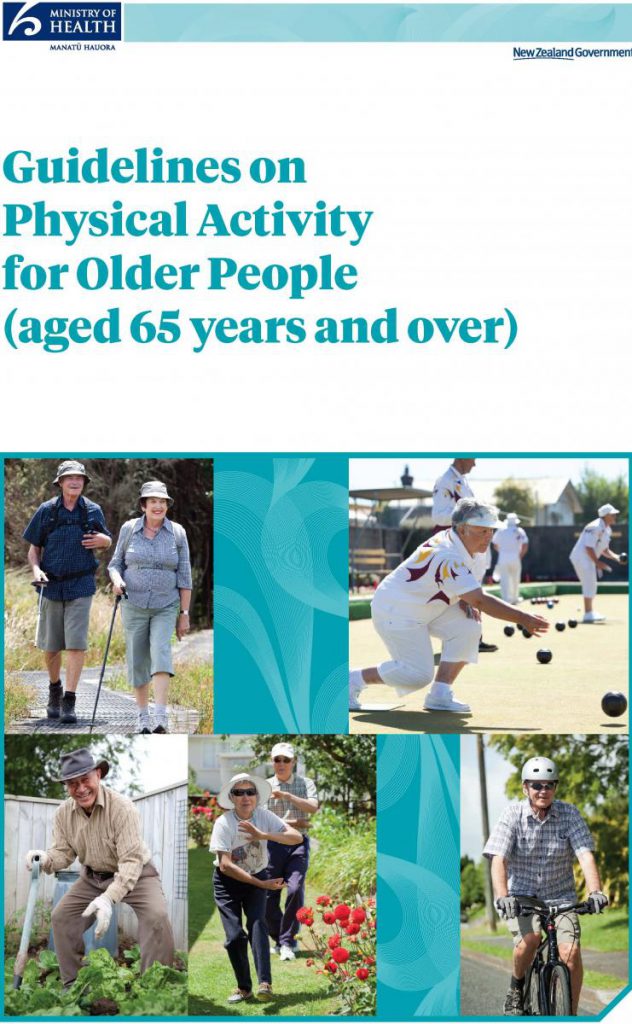 MINISTRY OF HEALTH
MANATŪ HAUORA

New Zealand Government

Guidelines on Physical Activity for Older People (aged 65 years and over)